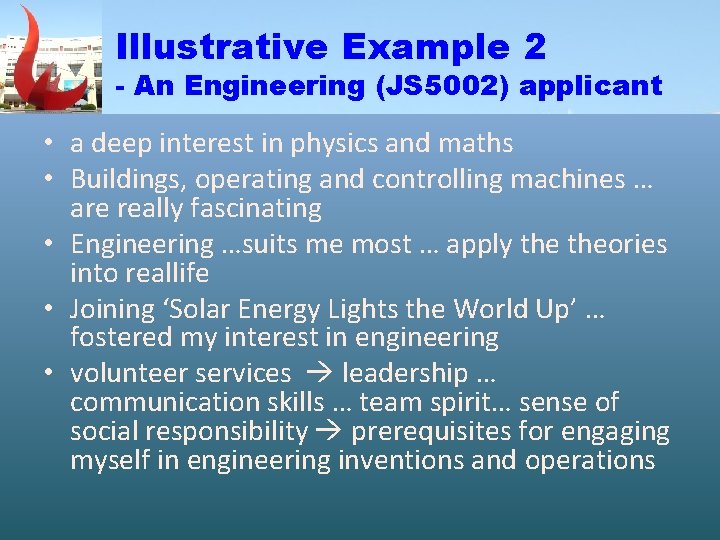 Illustrative Example 2
- An Engineering (JS5002) applicant

• a deep interest in physics and maths
• Buildings, operating and controlling machines … are really fascinating
• Engineering …suits me most … apply the theories into reallife
• Joining ‘Solar Energy Lights the World Up’ … fostered my interest in engineering
• volunteer services → leadership … communication skills … team spirit… sense of social responsibility → prerequisites for engaging myself in engineering inventions and operations